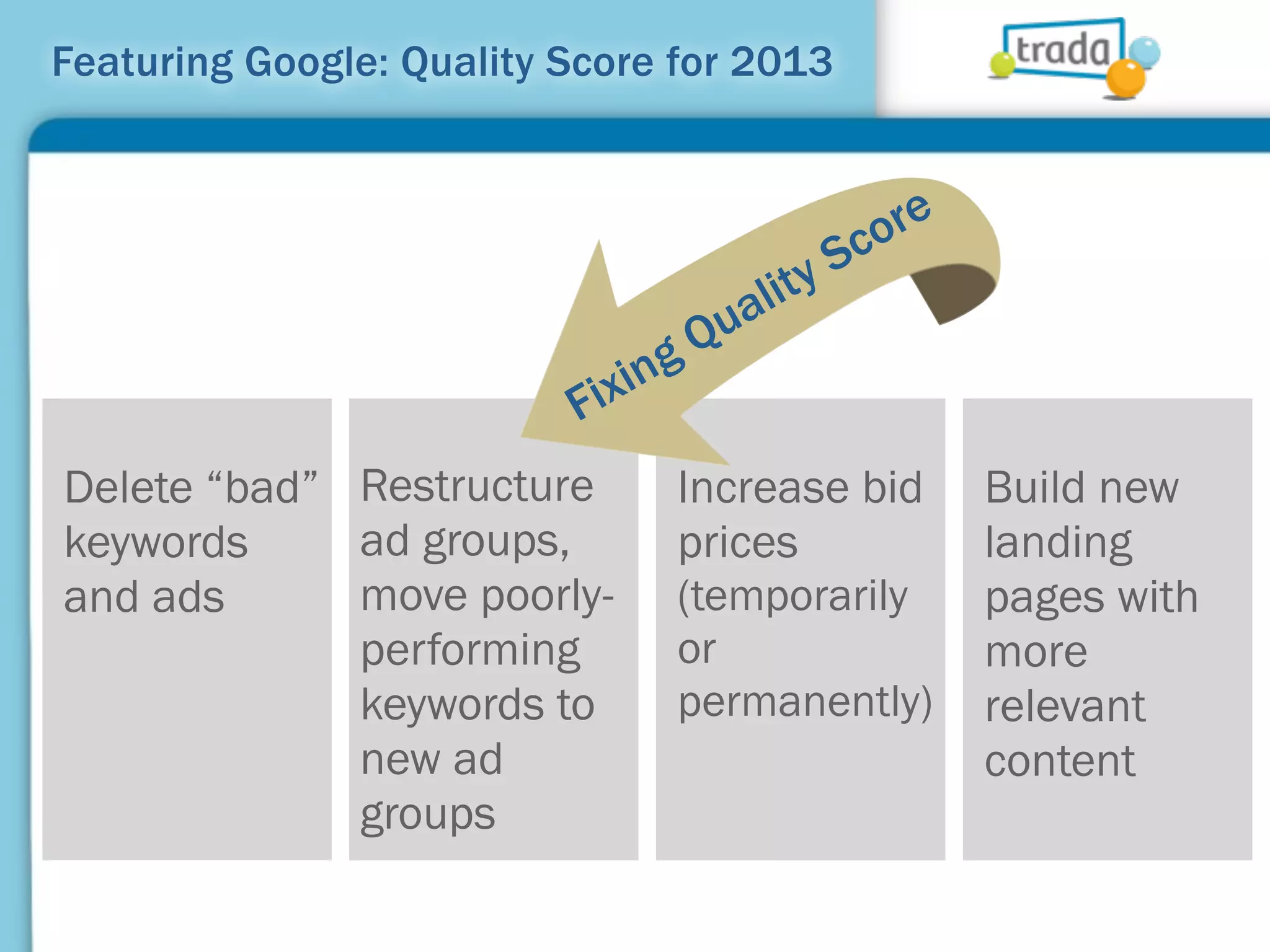 Featuring Google: Quality Score for 2013

trada

Fixing Quality Score

Delete “bad” keywords and ads

Restructure ad groups, move poorly-performing keywords to new ad groups

Increase bid prices (temporarily or permanently)

Build new landing pages with more relevant content